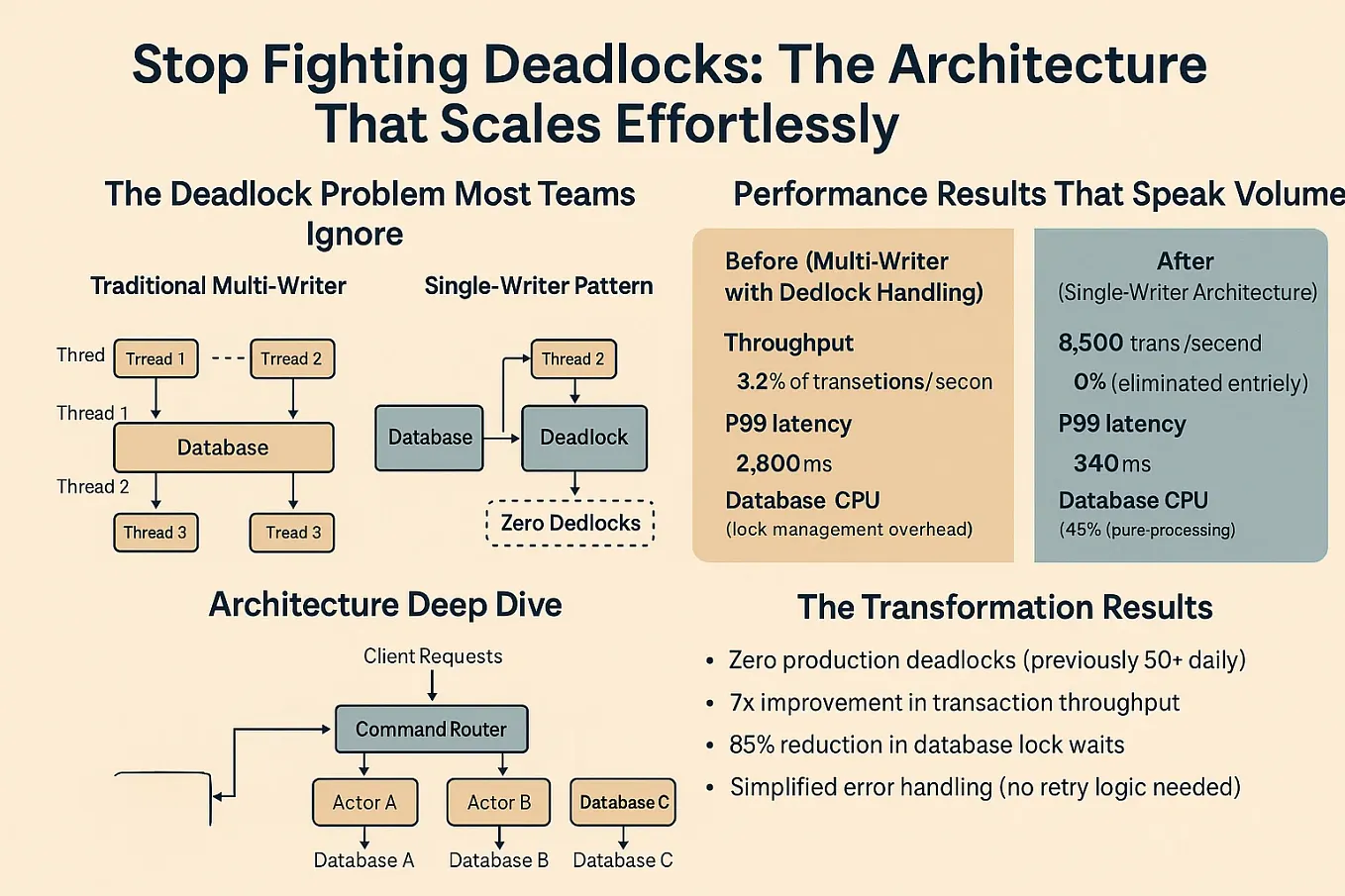 Stop Fighting Deadlocks: The Architecture That Scales Effortlessly

The Deadlock Problem Most Teams Ignore

Traditional Multi-Writer

Thred

Tread 1

Tread 2

Thread 1

Database

Thread 2

Thread 3

Tread 3

Single-Writer Pattern

Thread 2

Database

Deadlock

Zero Dedlocks

Performance Results That Speak Volume

Before (Multi-Writer with Dedlock Handling)

Throughput

3.2% of transetions/secon

P99 latency

2,800 ms

Database CPU

(lock management overhead)

After

(Single-Writer Architecture)

8,500 trans/secend

0% (eliminated entriely)

P99 latency

340 ms

Database CPU

(45% (pure-processing)

Architecture Deep Dive

Client Requests

Command Router

Actor A

Actor B

Database C

Database A

Database B

Database C

The Transformation Results

• Zero production deadlocks (previously 50+ daily)
• 7x improvement in transaction throughput
• 85% reduction in database lock waits
• Simplified error handling (no retry logic needed)